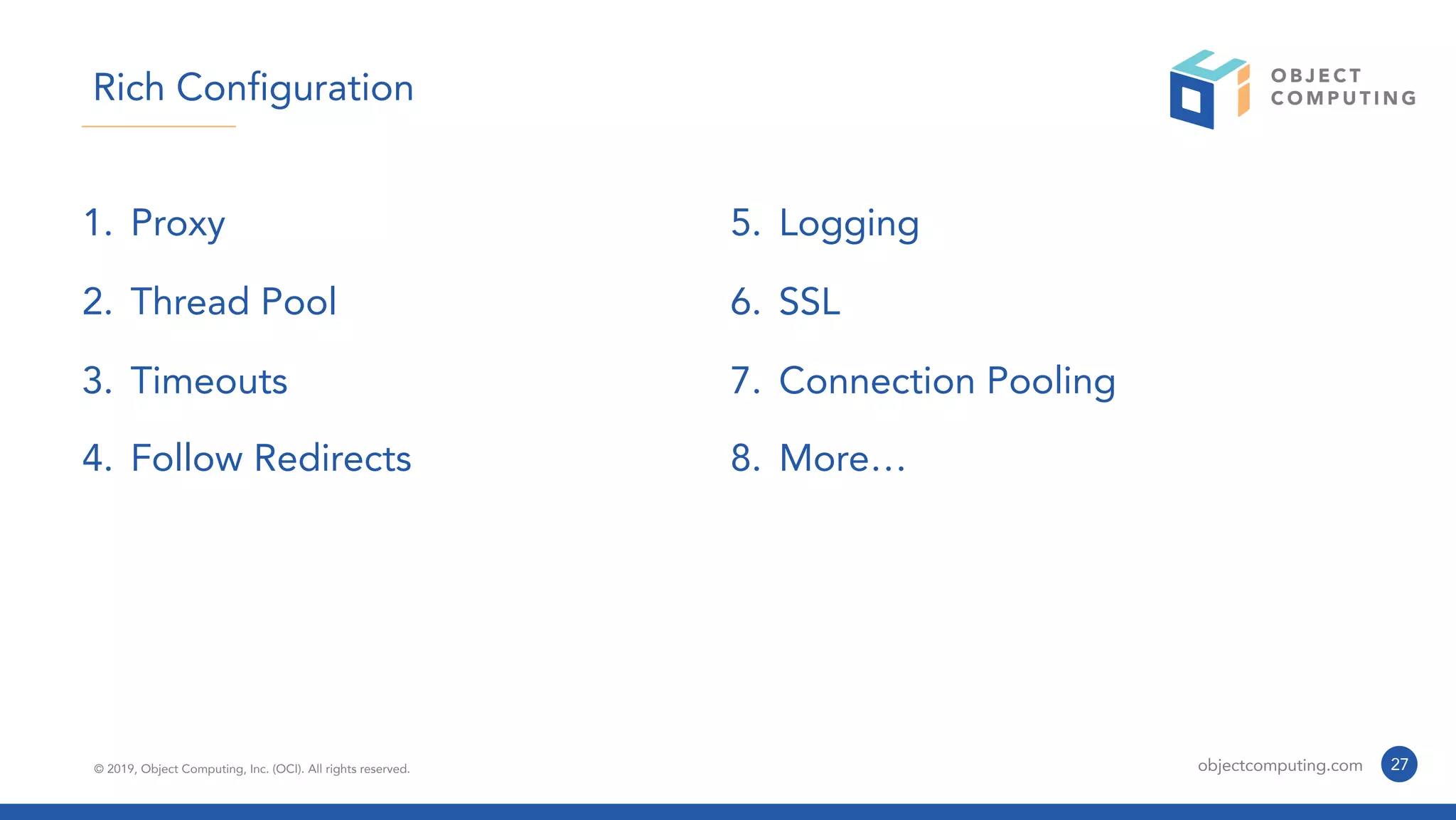 Rich Configuration

OBJECT COMPUTING

1. Proxy
2. Thread Pool
3. Timeouts
4. Follow Redirects

5. Logging
6. SSL
7. Connection Pooling
8. More…

© 2019, Object Computing, Inc. (OCI). All rights reserved.

objectcomputing.com

27